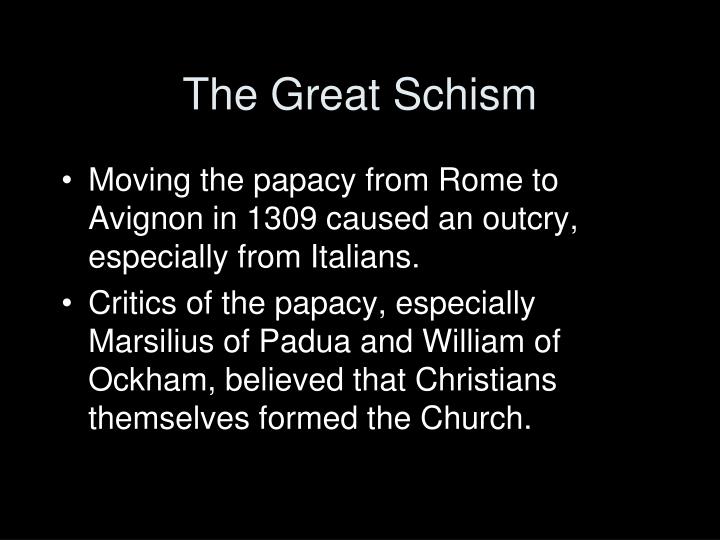 The Great Schism

• Moving the papacy from Rome to Avignon in 1309 caused an outcry, especially from Italians.
• Critics of the papacy, especially Marsilius of Padua and William of Ockham, believed that Christians themselves formed the Church.